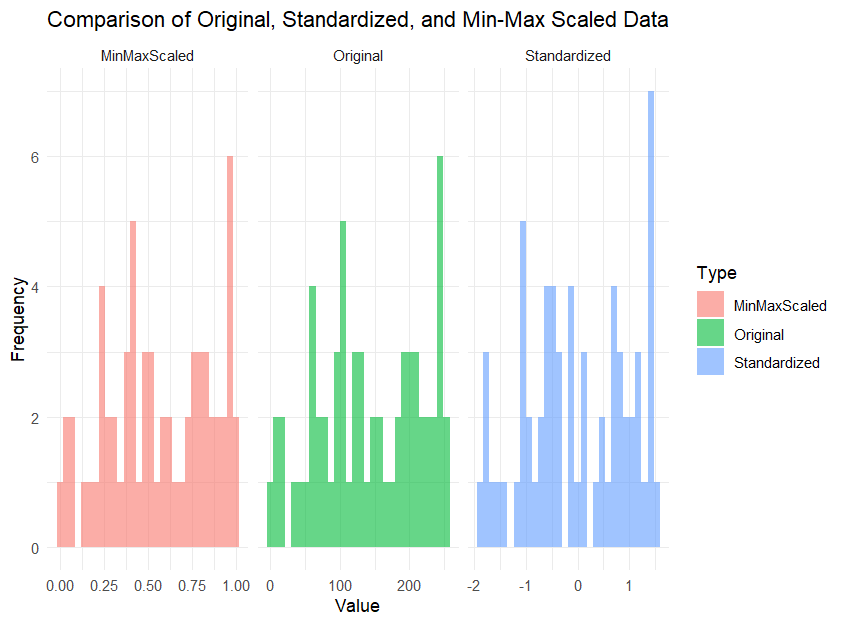 Comparison of Original, Standardized, and Min-Max Scaled Data

MinMaxScaled

Original

Standardized

Frequency

6

4

2

0

0.00 0.25 0.50 0.75 1.00

0 100 200

-2 -1 0 1

Value

Type

MinMaxScaled

Original

Standardized